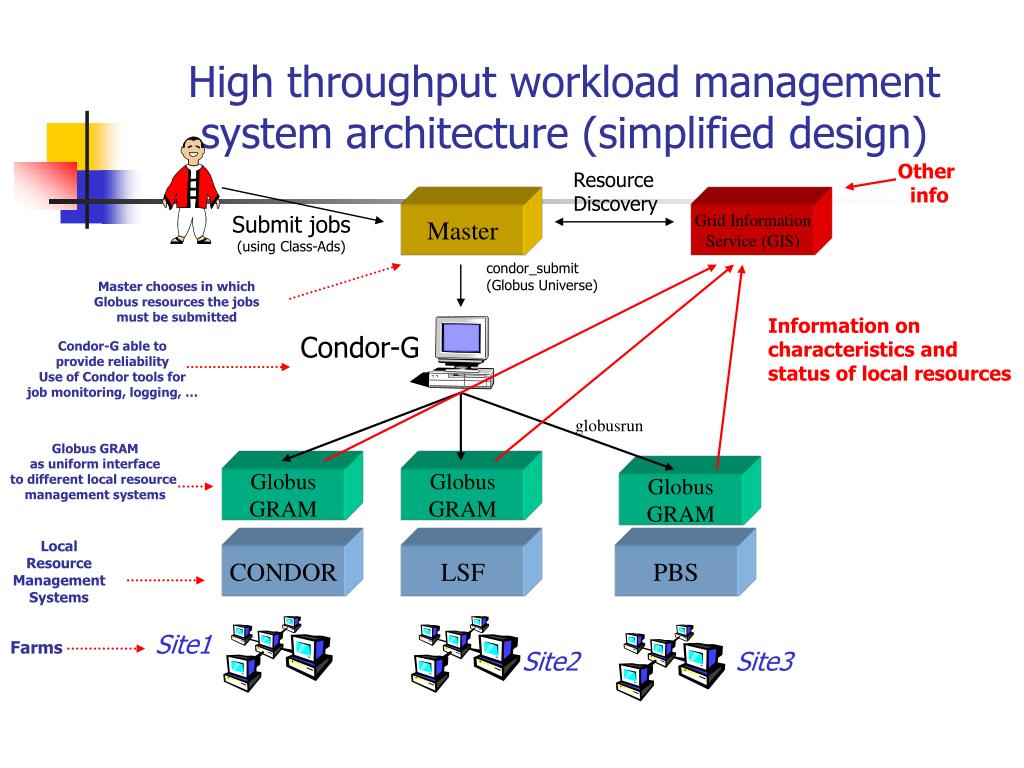 High throughput workload management system architecture (simplified design)

Other info

Resource Discovery

Submit jobs
(using Class-Ads)

Master

Grid Information Service (GIS)

Master chooses in which Globus resources the jobs must be submitted

condor_submit
(Globus Universe)

Condor-G able to provide reliability
Use of Condor tools for job monitoring, logging, …

Condor-G

Information on characteristics and status of local resources

globusrun

Globus GRAM as uniform interface to different local resource management systems

Globus GRAM

Globus GRAM

Globus GRAM

Local Resource Management Systems

CONDOR

LSF

PBS

Farms

Site1

Site2

Site3